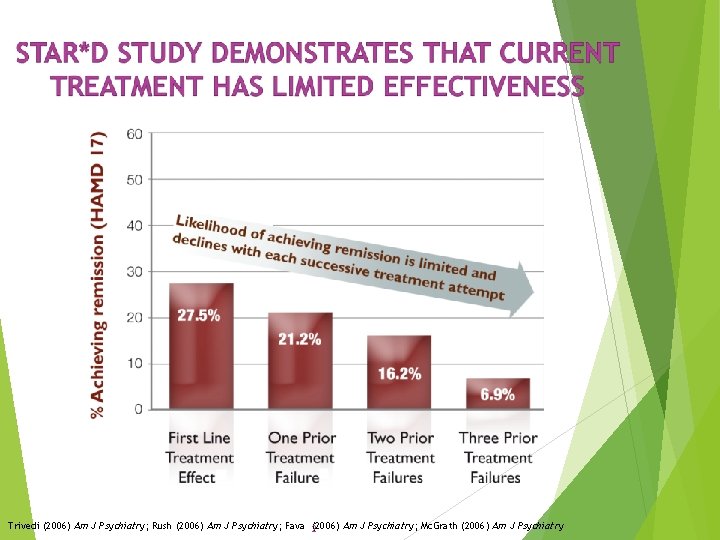 STAR*D STUDY DEMONSTRATES THAT CURRENT TREATMENT HAS LIMITED EFFECTIVENESS

% Achieving remission (HAMD 17)

60
50
40
30
20
10
0

Likelihood of achieving remission is limited and declines with each successive treatment attempt

27.5%
21.2%
16.2%
6.9%

First Line Treatment Effect
One Prior Treatment Failure
Two Prior Treatment Failures
Three Prior Treatment Failures

Trivedi (2006) Am J Psychiatry; Rush (2006) Am J Psychiatry; Fava (2006) Am J Psychiatry; McGrath (2006) Am J Psychiatry